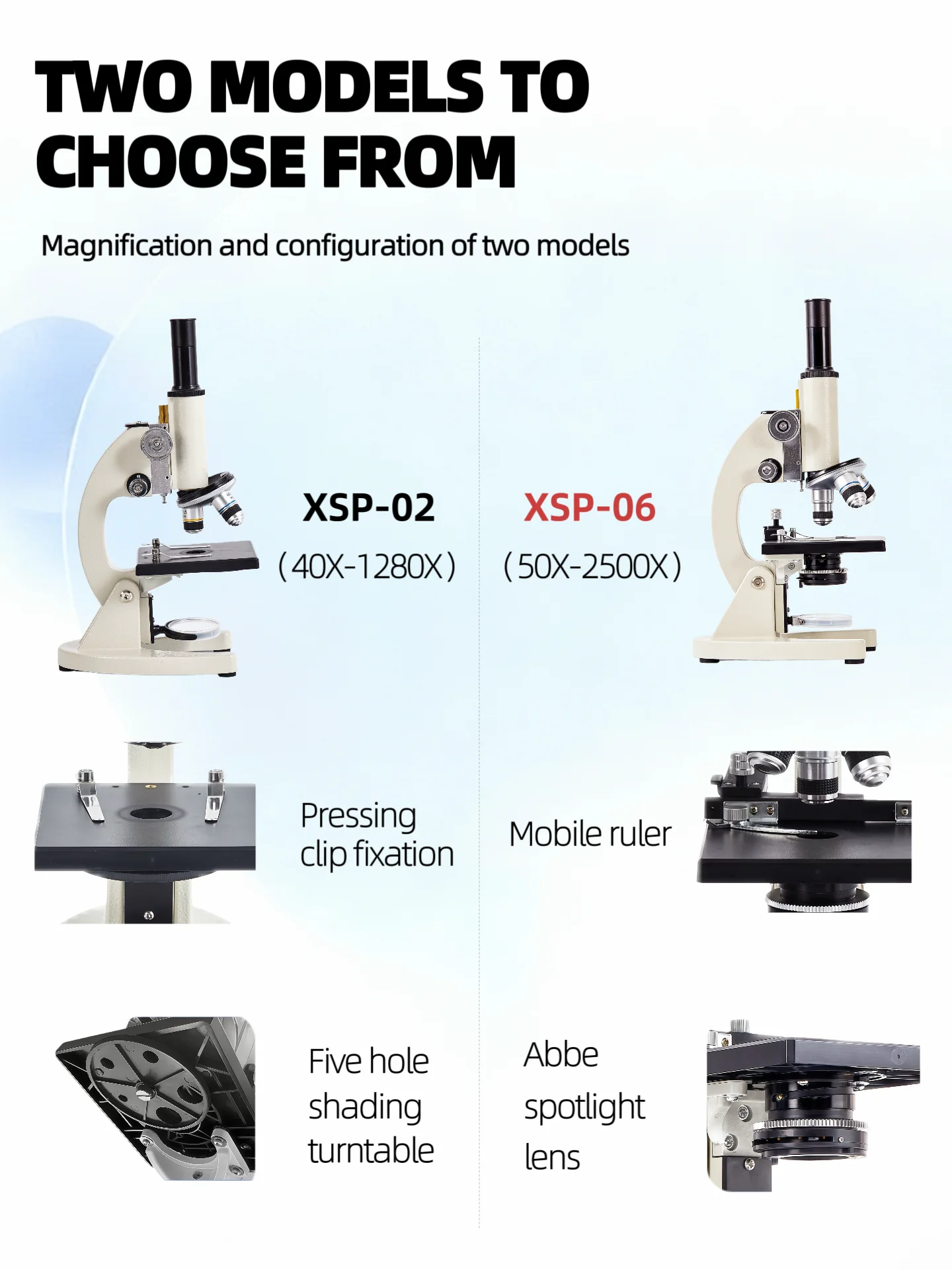 TWO MODELS TO CHOOSE FROM

Magnification and configuration of two models

XSP-02
(40X-1280X)

Pressing clip fixation

Five hole shading turntable

XSP-06
(50X-2500X)

Mobile ruler

Abbe spotlight lens